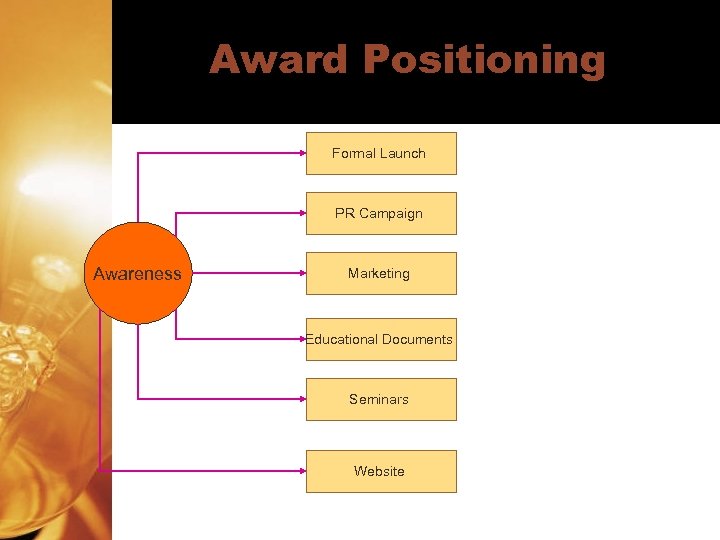 Award Positioning

Awareness

Formal Launch

PR Campaign

Marketing

Educational Documents

Seminars

Website